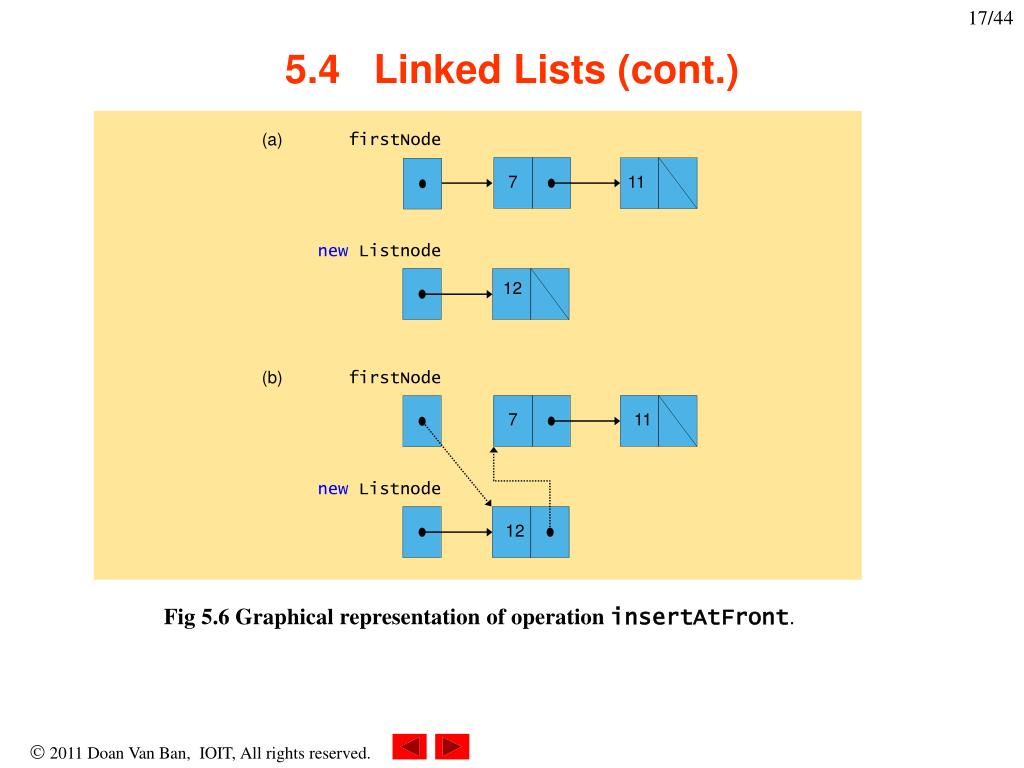 17/44

5.4 Linked Lists (cont.)

(a) firstNode

7

11

new Listnode

12

(b) firstNode

7

11

new Listnode

12

Fig 5.6 Graphical representation of operation insertAtFront.

© 2011 Doan Van Ban, IOIT, All rights reserved.